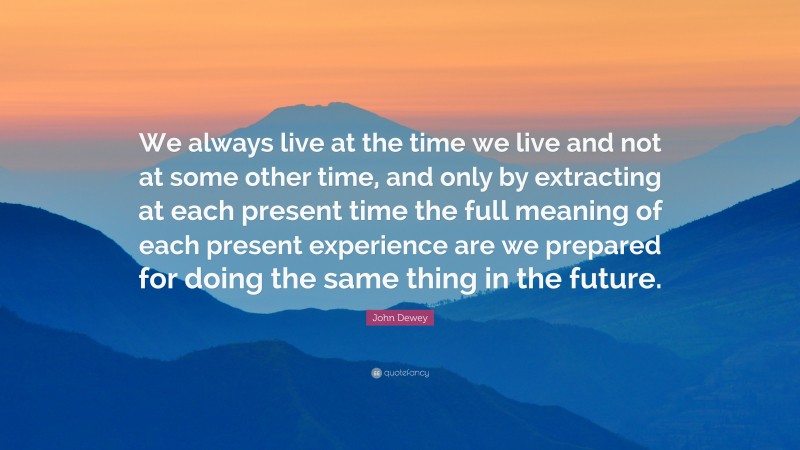 We always live at the time we live and not at some other time, and only by extracting at each present time the full meaning of each present experience are we prepared for doing the same thing in the future.

John Dewey

quotefancy